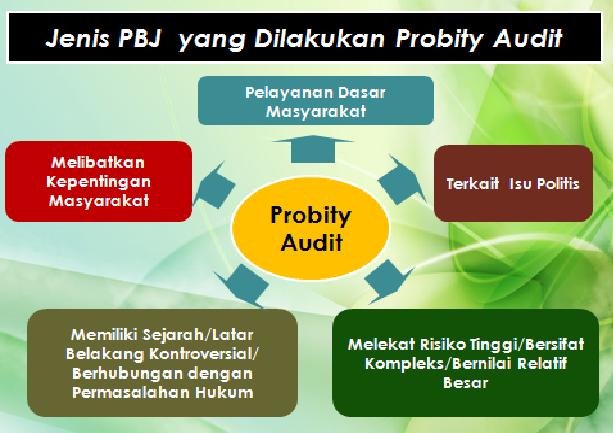 Jenis PBJ yang Dilakukan Probity Audit

Pelayanan Dasar Masyarakat

Melibatkan Kepentingan Masyarakat

Terkait Isu Politis

Probity Audit

Memiliki Sejarah/Latar Belakang Kontroversial/ Berhubungan dengan Permasalahan Hukum

Melekat Risiko Tinggi/Bersifat Kompleks/Bernilai Relatif Besar